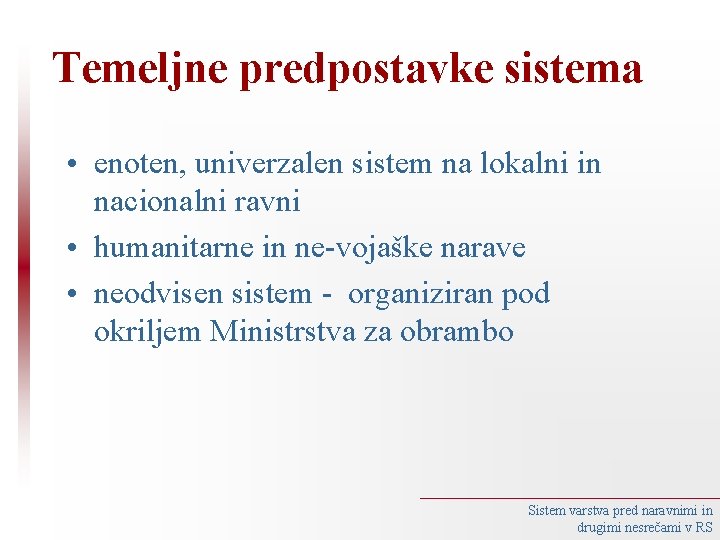 Temeljne predpostavke sistema

• enoten, univerzalen sistem na lokalni in nacionalni ravni
• humanitarne in ne-vojaške narave
• neodvisen sistem - organiziran pod okriljem Ministrstva za obrambo

Sistem varstva pred naravnimi in drugimi nesrečami v RS